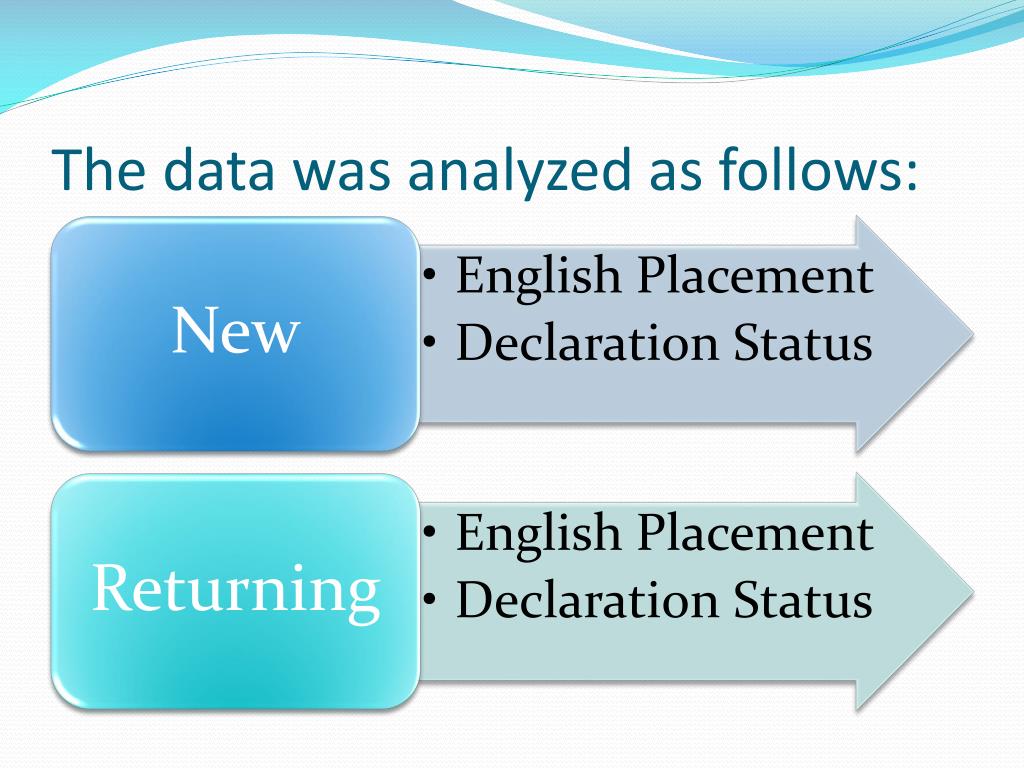 The data was analyzed as follows:

New

• English Placement
• Declaration Status

Returning

• English Placement
• Declaration Status